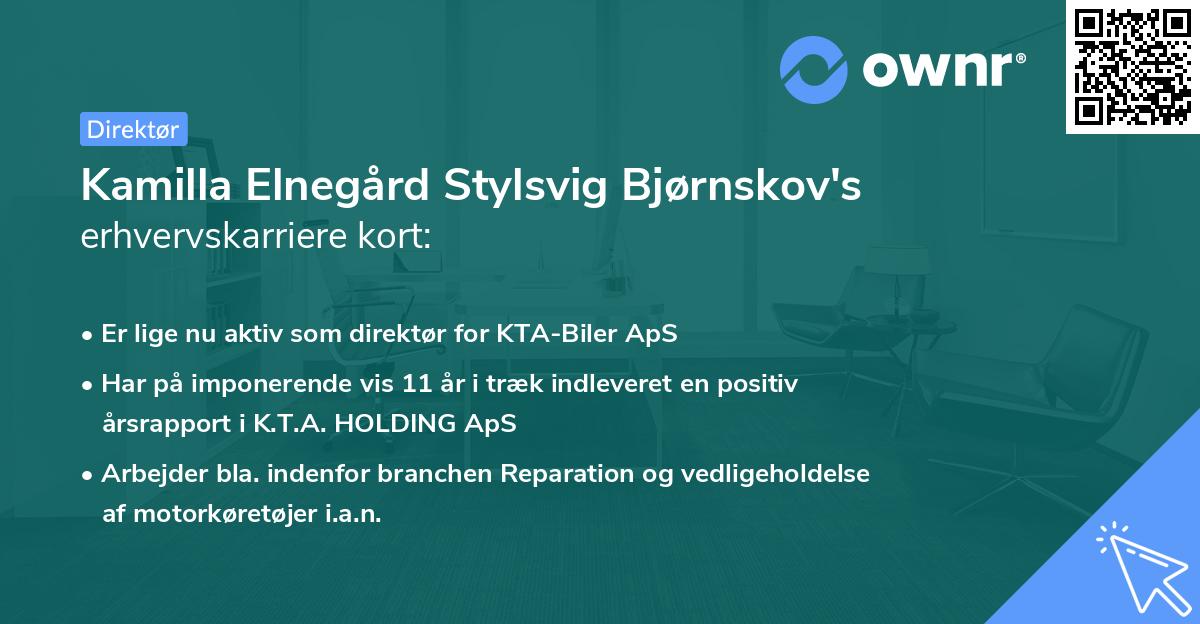 ownr®

Direktør

Kamilla Elnegård Stylsvig Bjørnskov's erhvervskarriere kort:

• Er lige nu aktiv som direktør for KTA-Biler ApS
• Har på imponerende vis 11 år i træk indleveret en positiv årsrapport i K.T.A. HOLDING ApS
• Arbejder bla. indenfor branchen Reparation og vedligeholdelse af motorkøretøjer i.a.n.